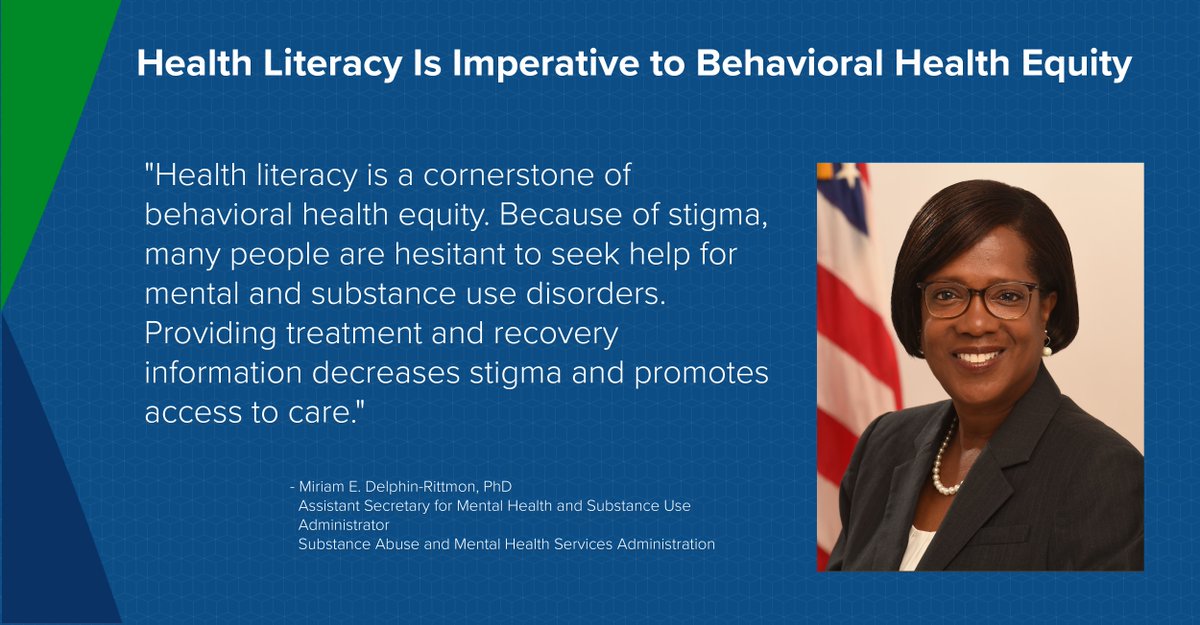 Health Literacy Is Imperative to Behavioral Health Equity

"Health literacy is a cornerstone of behavioral health equity. Because of stigma, many people are hesitant to seek help for mental and substance use disorders. Providing treatment and recovery information decreases stigma and promotes access to care."

- Miriam E. Delphin-Rittmon, PhD
Assistant Secretary for Mental Health and Substance Use Administrator
Substance Abuse and Mental Health Services Administration